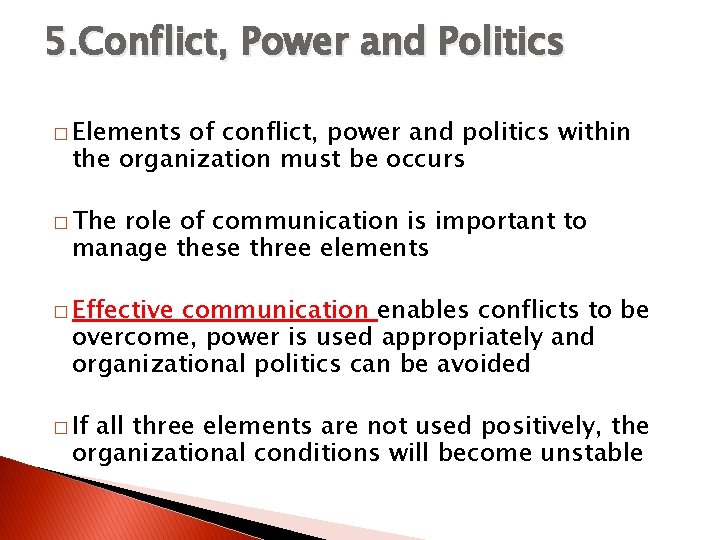 5.Conflict, Power and Politics

□ Elements of conflict, power and politics within the organization must be occurs

□ The role of communication is important to manage these three elements

□ Effective communication enables conflicts to be overcome, power is used appropriately and organizational politics can be avoided

□ If all three elements are not used positively, the organizational conditions will become unstable